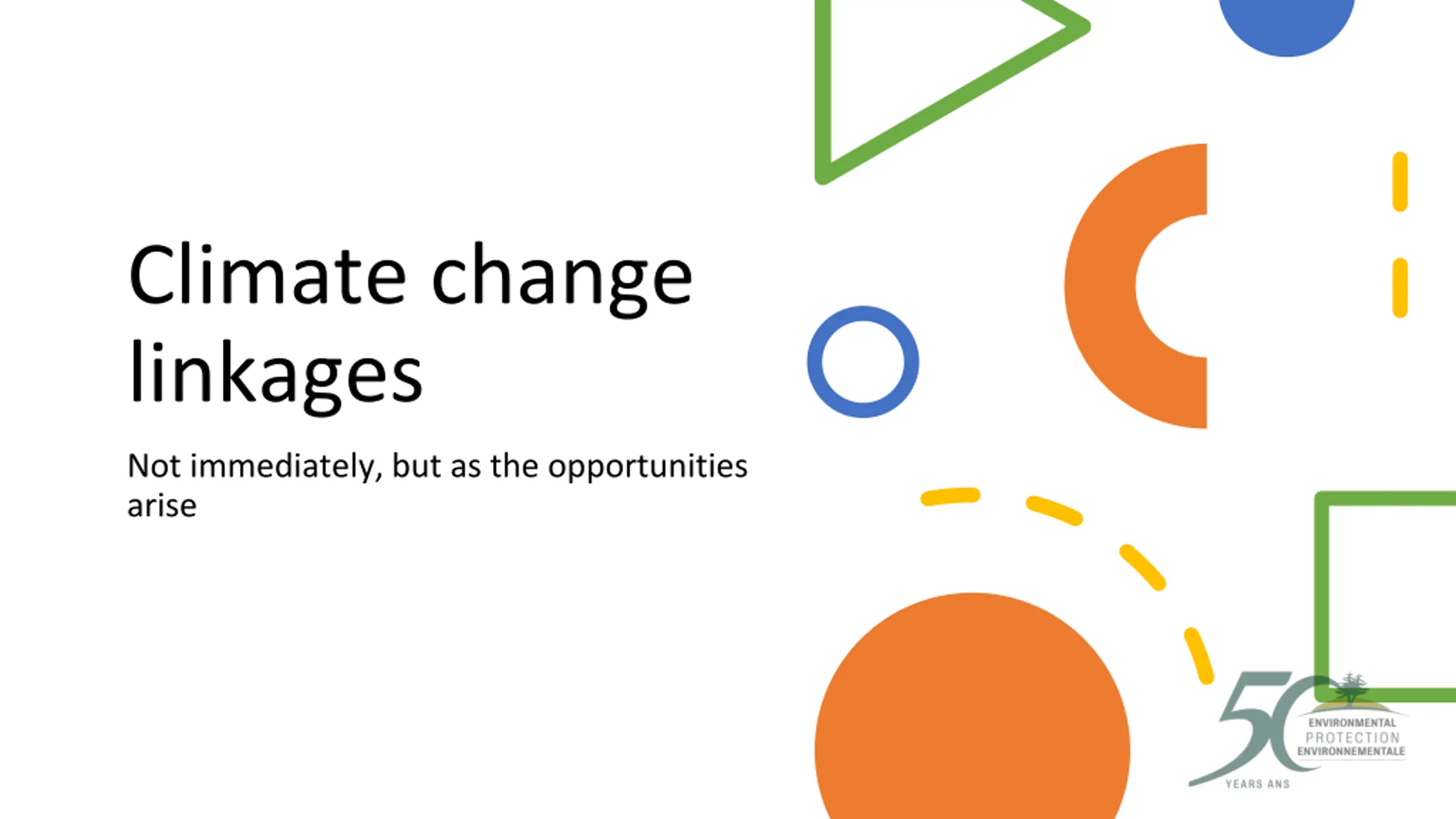 Climate change linkages

Not immediately, but as the opportunities arise

50
ENVIRONMENTAL
PROTECTION
ENVIRONNEMENTALE
YEARS ANS